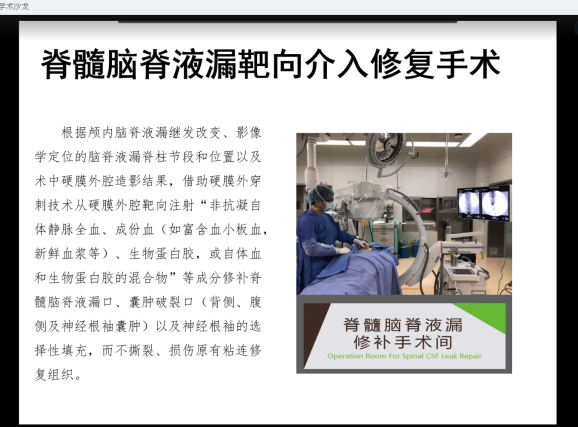 学术沙龙

脊髓脑脊液漏靶向介入修复手术

根据颅内脑脊液漏继发改变、影像学定位的脑脊液漏脊柱节段和位置以及术中硬膜外腔造影结果，借助硬膜外穿刺技术从硬膜外腔靶向注射“非抗凝自体静脉全血、成份血（如富含血小板血，新鲜血浆等）、生物蛋白胶，或自体血和生物蛋白胶的混合物”等成分修补脊髓脑脊液漏口、囊肿破裂口（背侧、腹侧及神经根袖囊肿）以及神经根袖的选择性填充，而不撕裂、损伤原有粘连修复组织。

脊髓脑脊液漏
修补手术间
Operation Room For Spinal CSF Leak Repair